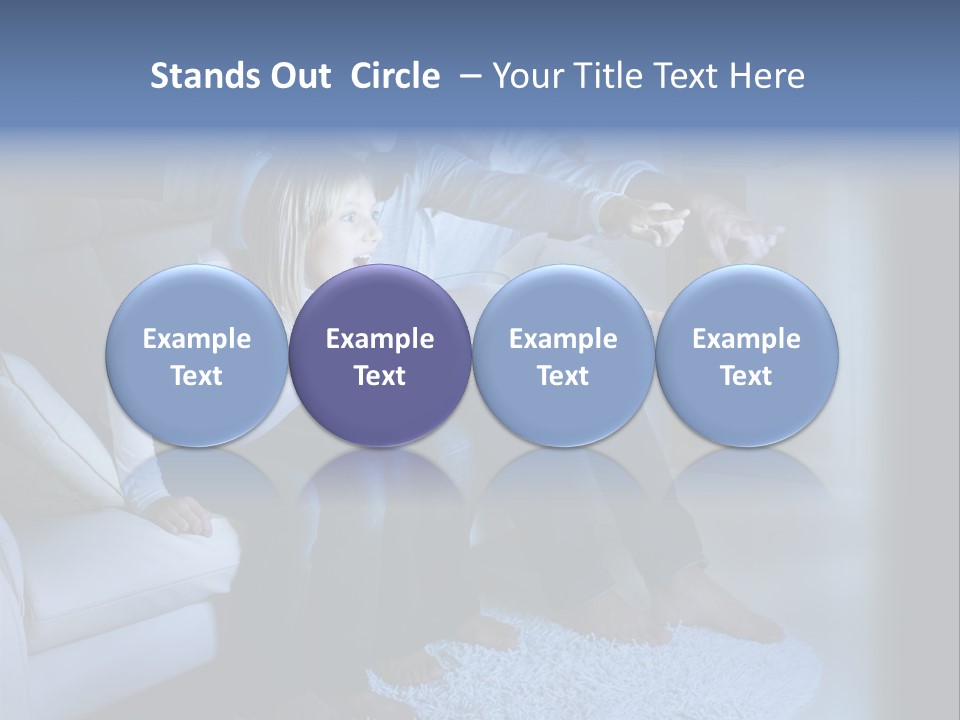 Stands Out Circle – Your Title Text Here

Example Text

Example Text

Example Text

Example Text